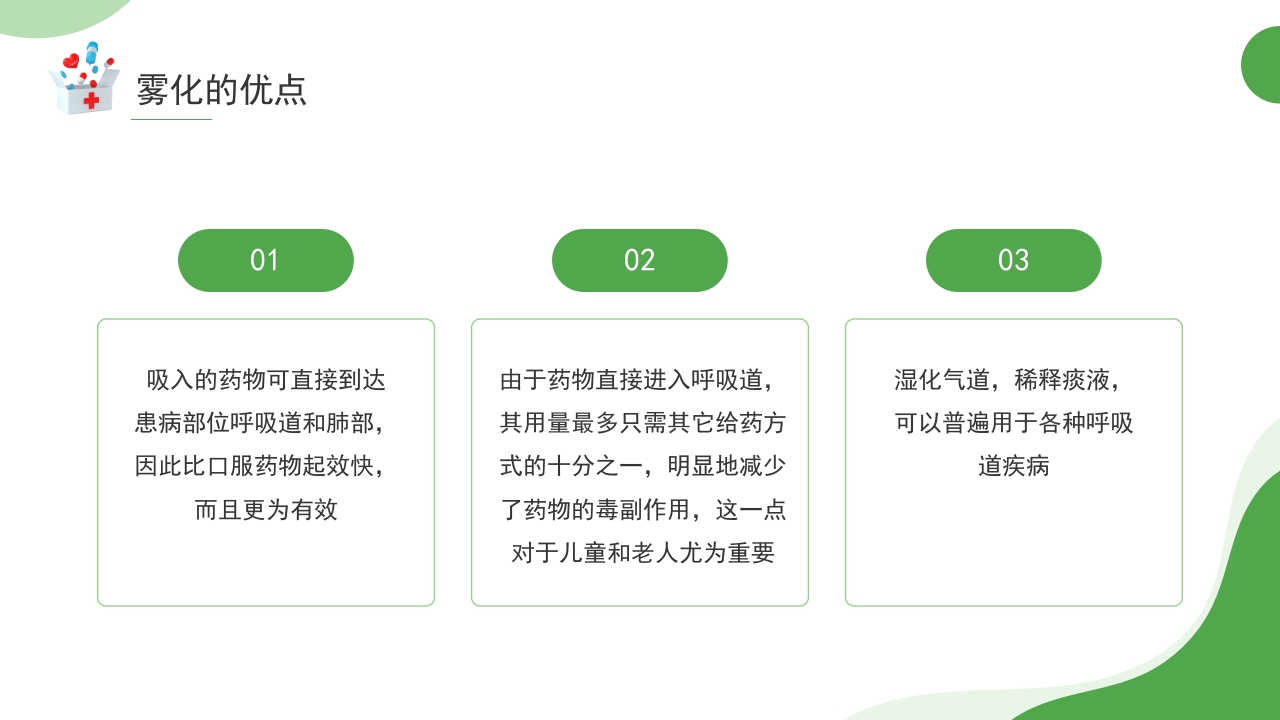 雾化的优点

01

吸入的药物可直接到达患病部位呼吸道和肺部，因此比口服药物起效快，而且更为有效

02

由于药物直接进入呼吸道，其用量最多只需其它给药方式的十分之一，明显地减少了药物的毒副作用，这一点对于儿童和老人尤为重要

03

湿化气道，稀释痰液，可以普遍用于各种呼吸道疾病